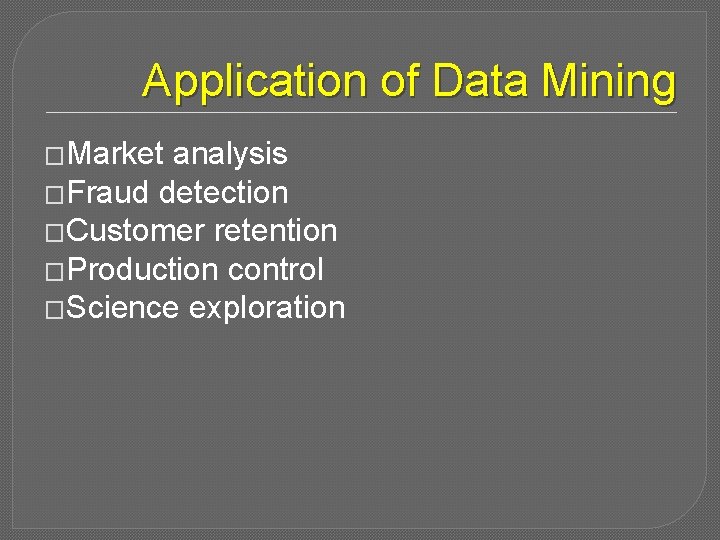 Application of Data Mining

□Market analysis
□Fraud detection
□Customer retention
□Production control
□Science exploration